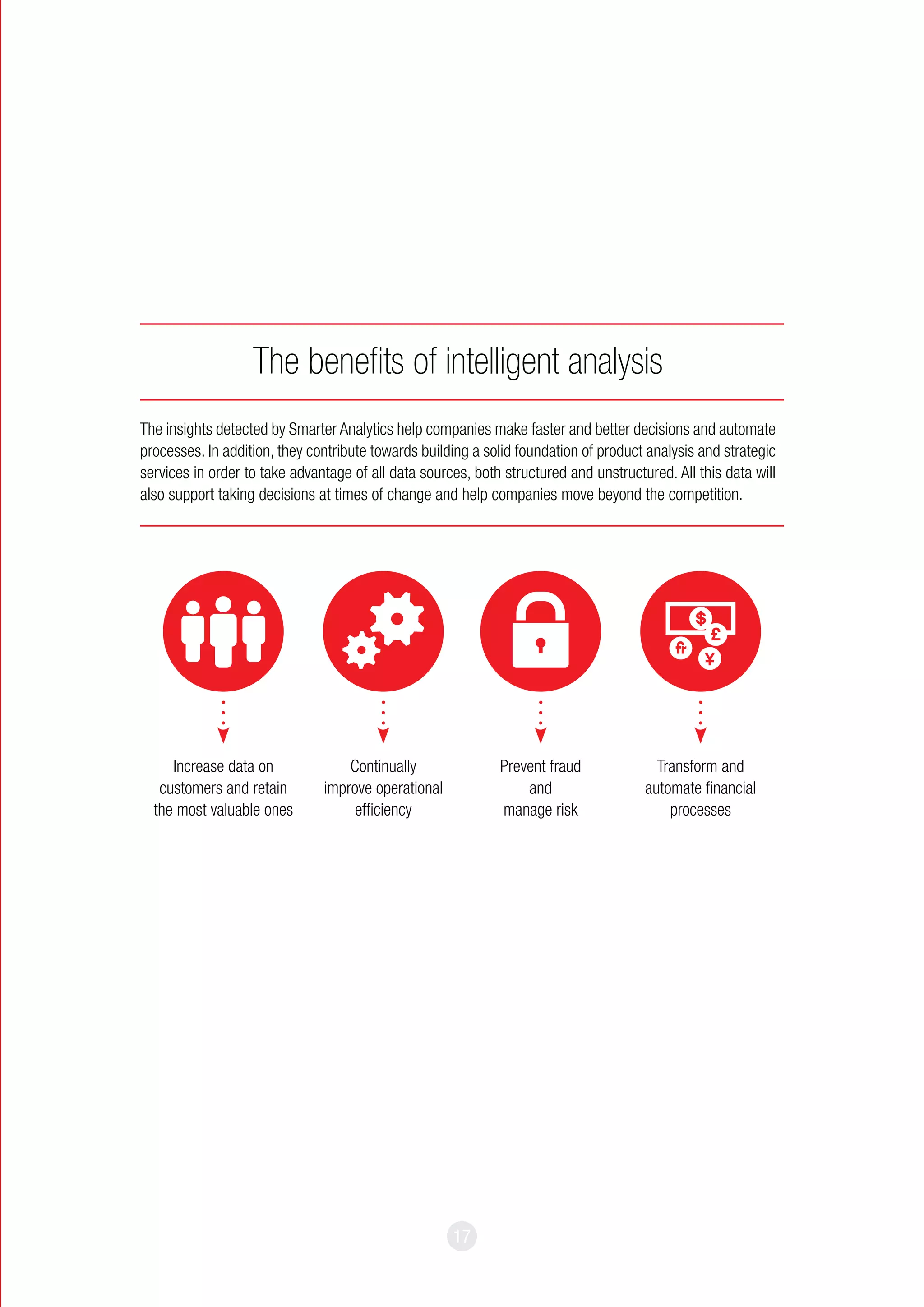 The benefits of intelligent analysis

The insights detected by Smarter Analytics help companies make faster and better decisions and automate processes. In addition, they contribute towards building a solid foundation of product analysis and strategic services in order to take advantage of all data sources, both structured and unstructured. All this data will also support taking decisions at times of change and help companies move beyond the competition.

$ £ fr ¥

Increase data on customers and retain the most valuable ones

Continually improve operational efficiency

Prevent fraud and manage risk

Transform and automate financial processes

17